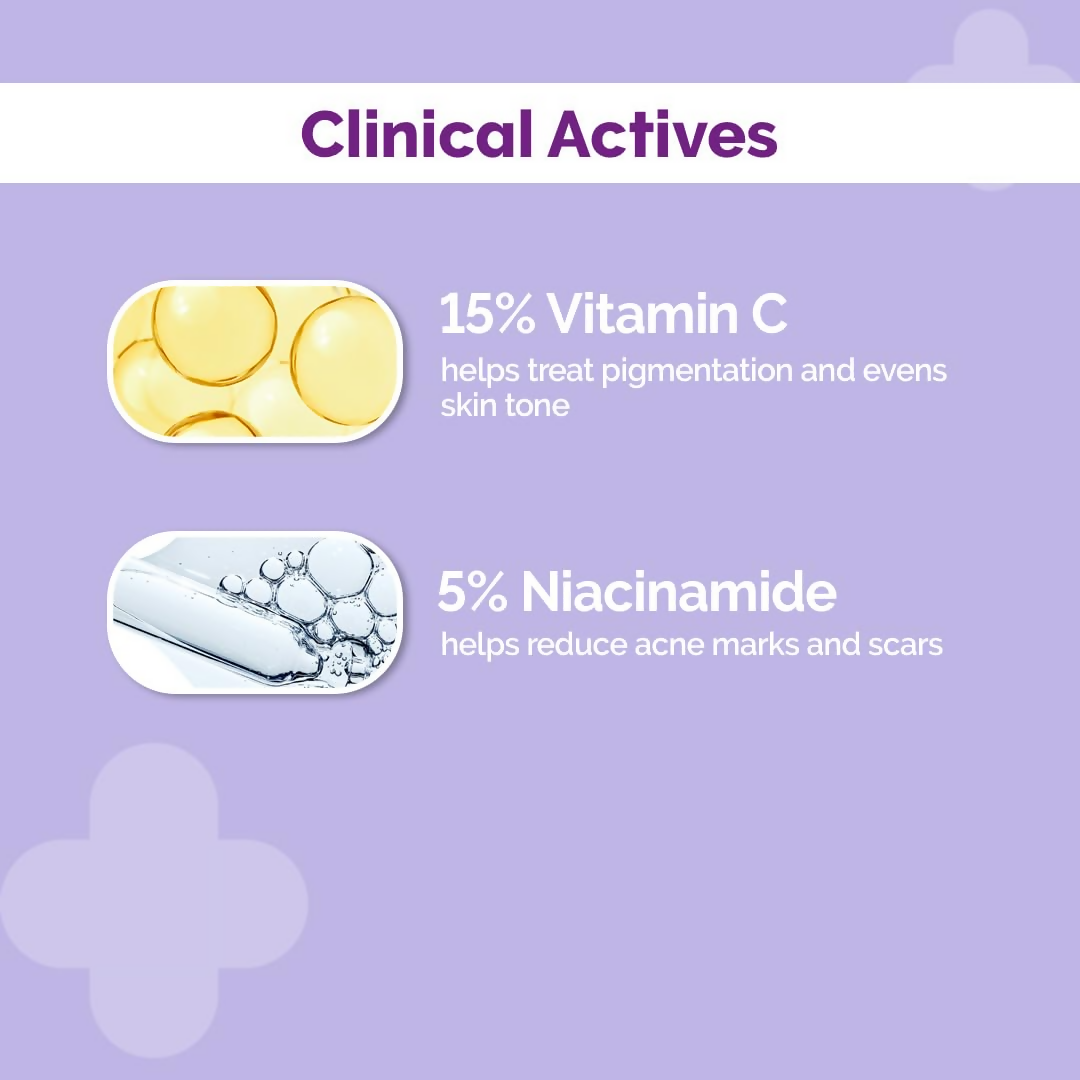 Clinical Actives

15% Vitamin C
helps treat pigmentation and evens skin tone

5% Niacinamide
helps reduce acne marks and scars